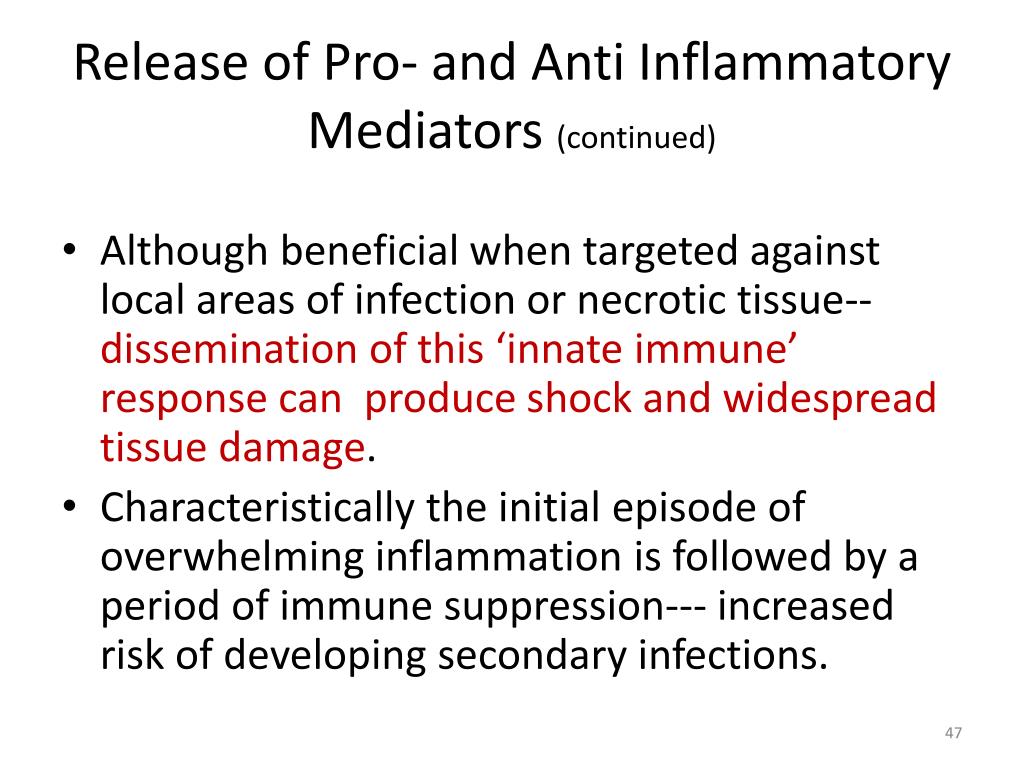 Release of Pro- and Anti Inflammatory Mediators (continued)

• Although beneficial when targeted against local areas of infection or necrotic tissue-- dissemination of this ‘innate immune’ response can  produce shock and widespread tissue damage.
• Characteristically the initial episode of overwhelming inflammation is followed by a period of immune suppression--- increased risk of developing secondary infections.

47